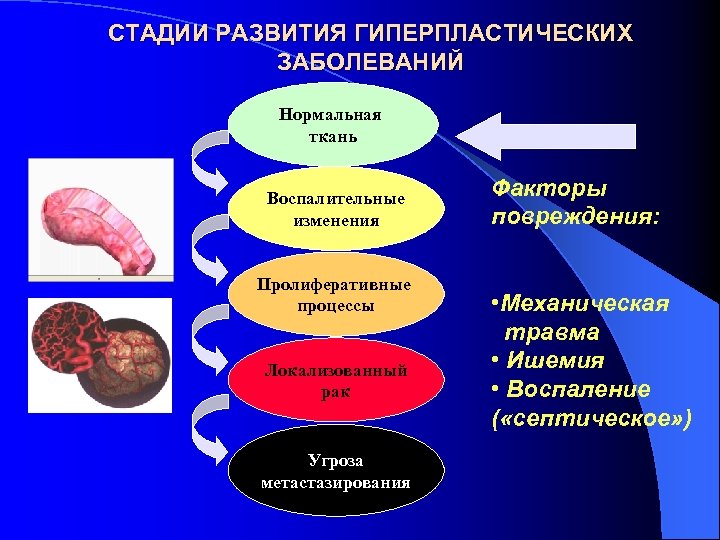 СТАДИИ РАЗВИТИЯ ГИПЕРПЛАСТИЧЕСКИХ ЗАБОЛЕВАНИЙ

Нормальная ткань

Воспалительные изменения

Пролиферативные процессы

Локализованный рак

Угроза метастазирования

Факторы повреждения:

•Механическая травма
• Ишемия
• Воспаление («септическое»)